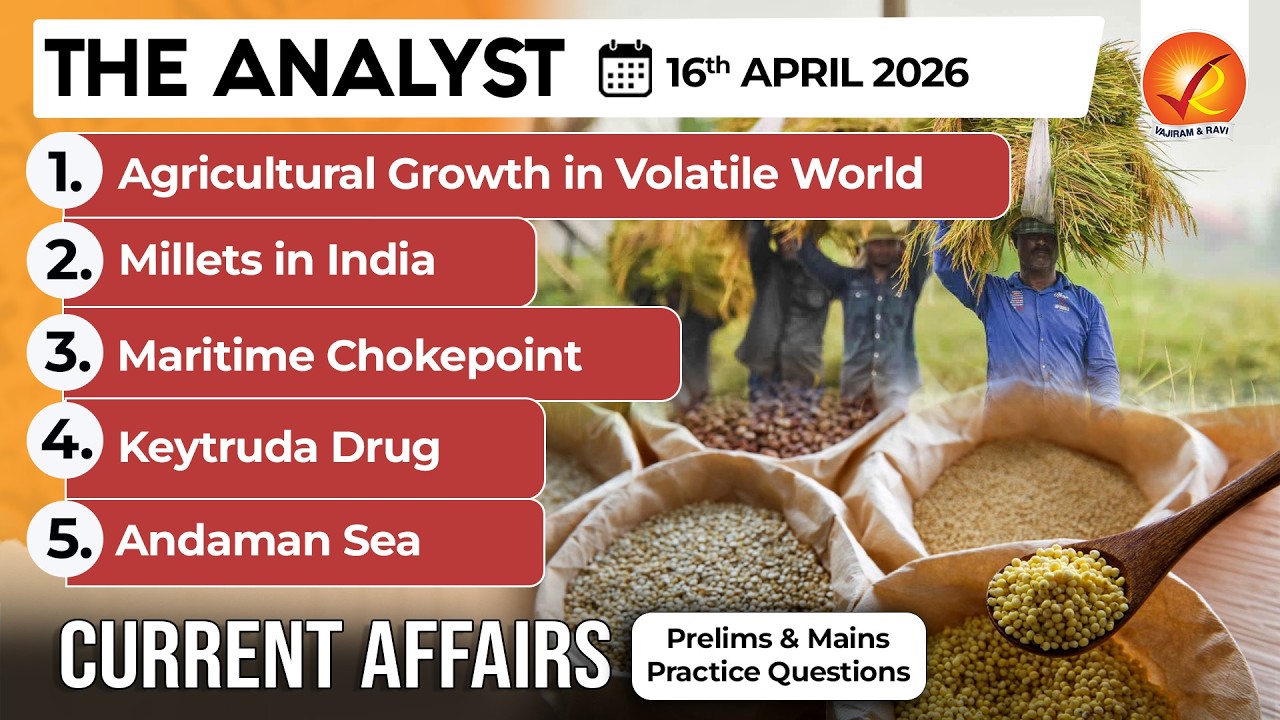 THE ANALYST 16th APRIL 2026

VAJIRAM & RAVI

1. Agricultural Growth in Volatile World

2. Millets in India

3. Maritime Chokepoint

4. Keytruda Drug

5. Andaman Sea

CURRENT AFFAIRS

Prelims & Mains Practice Questions